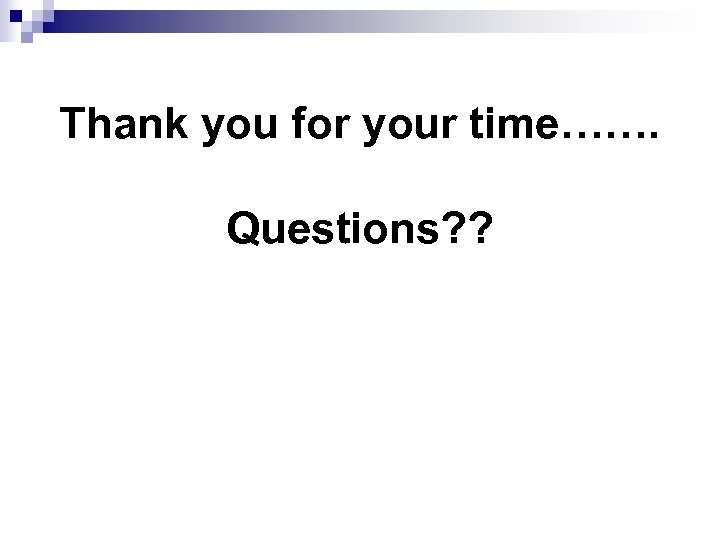 Thank you for your time…….

Questions??